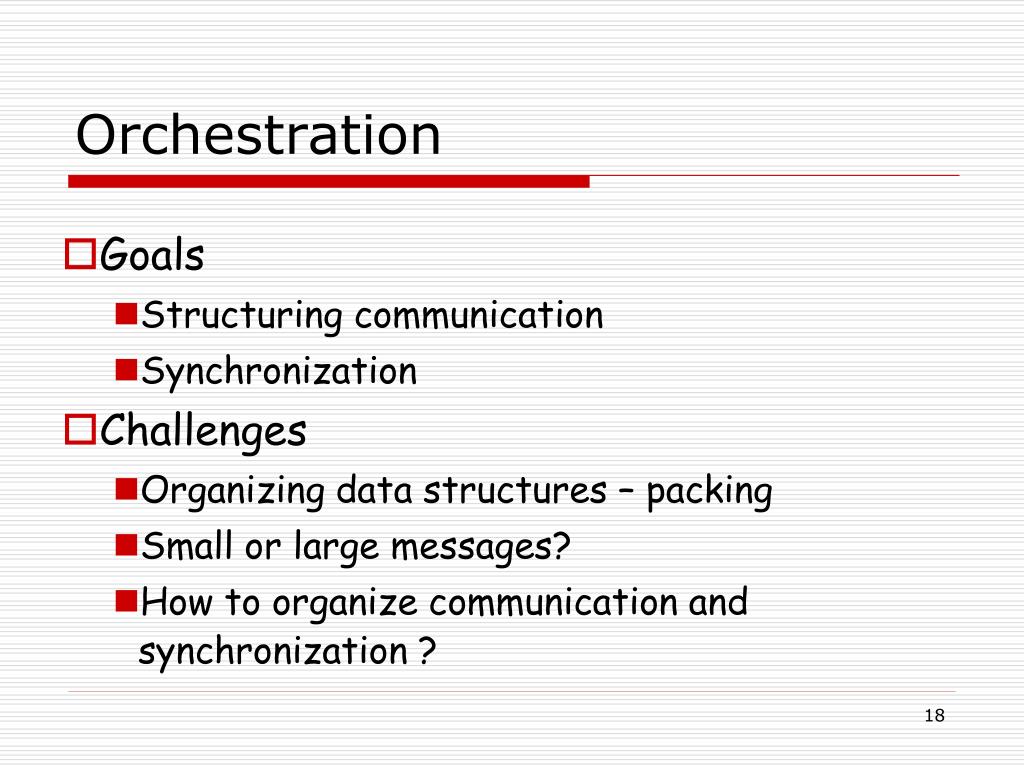 Orchestration

Goals

Structuring communication

Synchronization

Challenges

Organizing data structures – packing

Small or large messages?

How to organize communication and synchronization ?

18